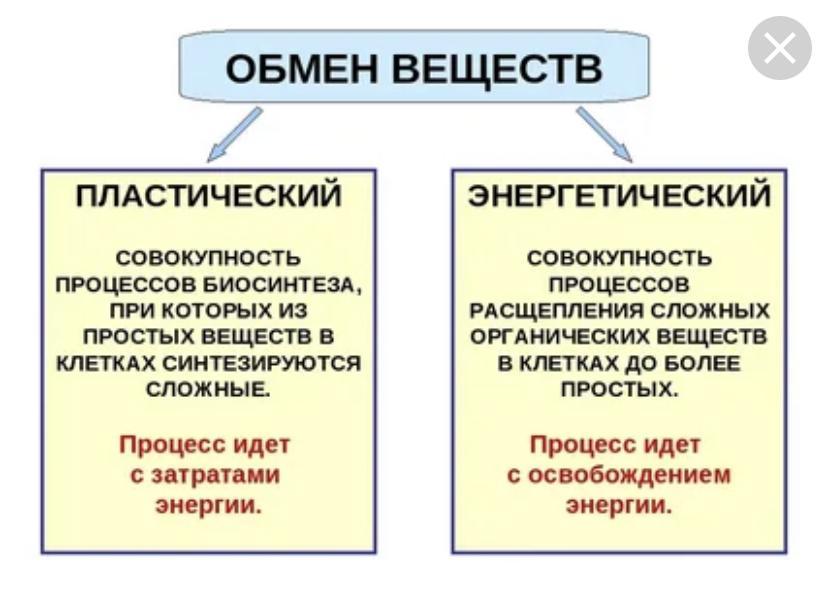 ОБМЕН ВЕЩЕСТВ

ПЛАСТИЧЕСКИЙ

СОВОКУПНОСТЬ ПРОЦЕССОВ БИОСИНТЕЗА, ПРИ КОТОРЫХ ИЗ ПРОСТЫХ ВЕЩЕСТВ В КЛЕТКАХ СИНТЕЗИРУЮТСЯ СЛОЖНЫЕ.

Процесс идет с затратами энергии.

ЭНЕРГЕТИЧЕСКИЙ

СОВОКУПНОСТЬ ПРОЦЕССОВ РАСЩЕПЛЕНИЯ СЛОЖНЫХ ОРГАНИЧЕСКИХ ВЕЩЕСТВ В КЛЕТКАХ ДО БОЛЕЕ ПРОСТЫХ.

Процесс идет с освобождением энергии.